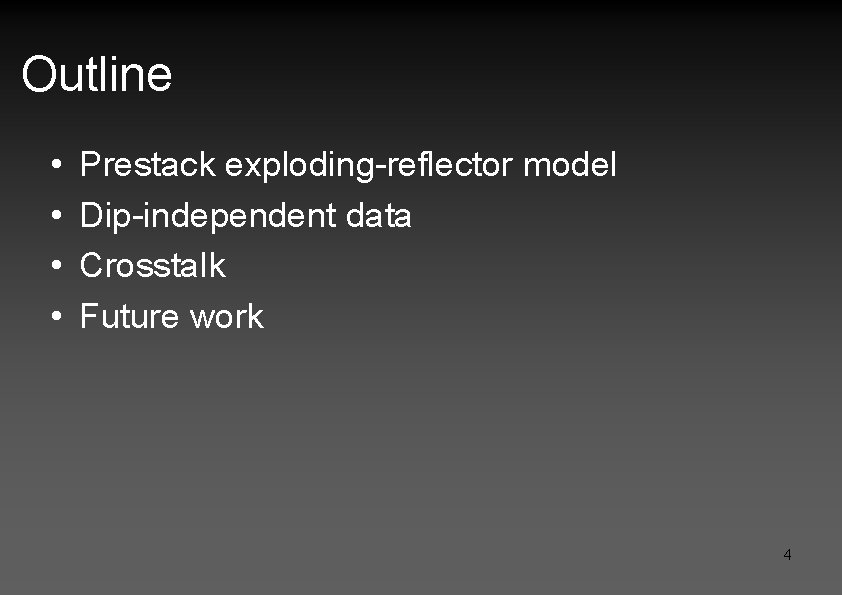 Outline

• Prestack exploding-reflector model
• Dip-independent data
• Crosstalk
• Future work

4